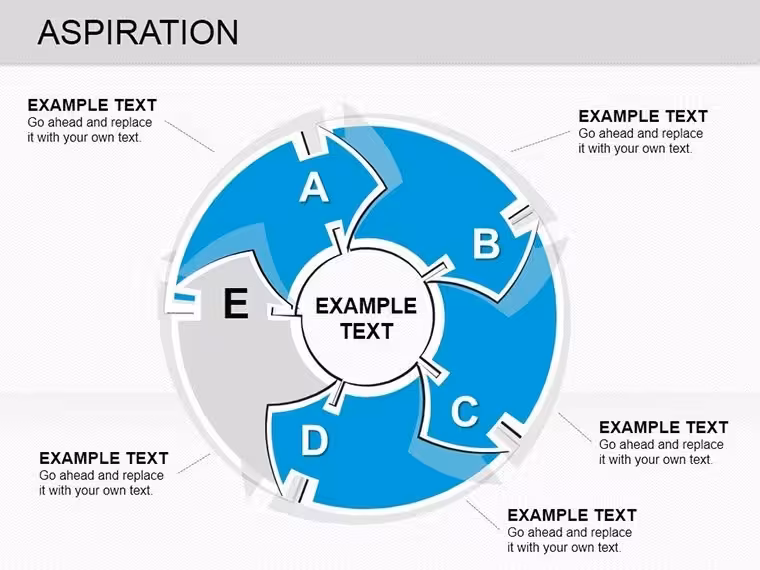 ASPIRATION

EXAMPLE TEXT
Go ahead and replace it with your own text.

EXAMPLE TEXT
Go ahead and replace it with your own text.

A

B

E

EXAMPLE TEXT

C

D

EXAMPLE TEXT
Go ahead and replace it with your own text.

EXAMPLE TEXT
Go ahead and replace it with your own text.

EXAMPLE TEXT
Go ahead and replace it with your own text.